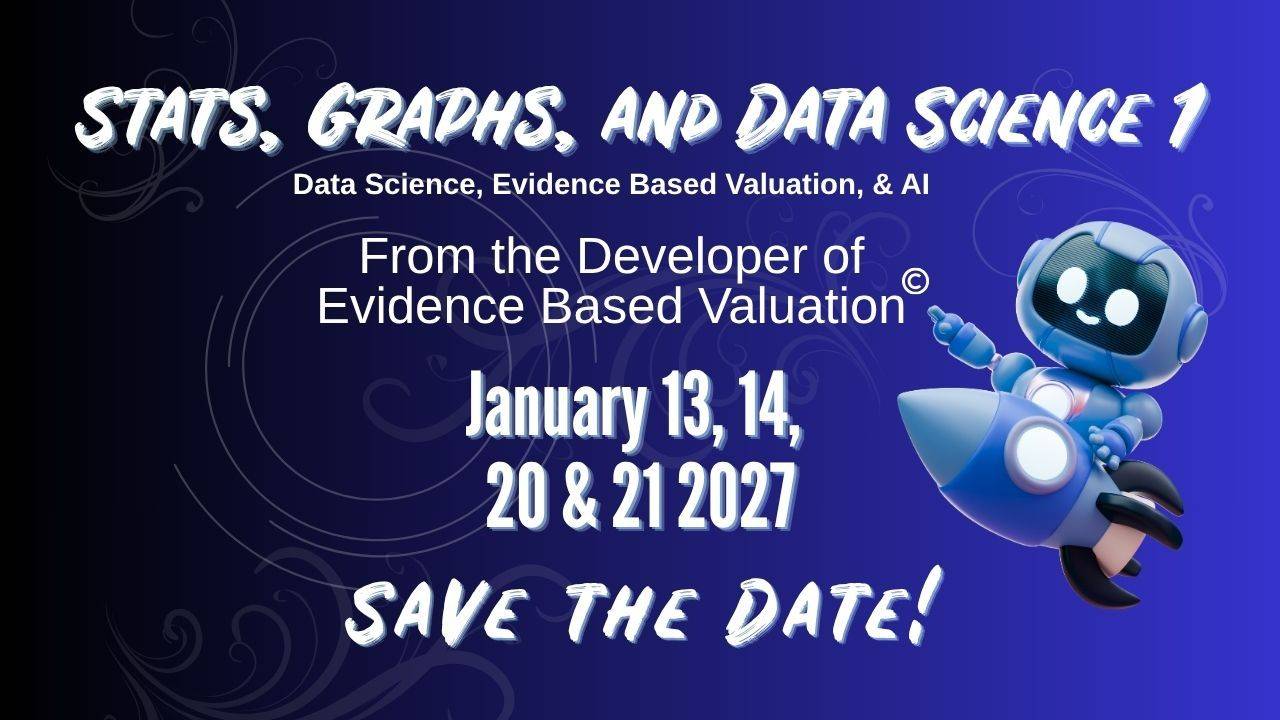 STATS, GRAPHS, AND DATA SCIENCE 1

Data Science, Evidence Based Valuation, & AI

From the Developer of
Evidence Based Valuation©

January 13, 14,
20 & 21 2027

SAVE THE DATE!